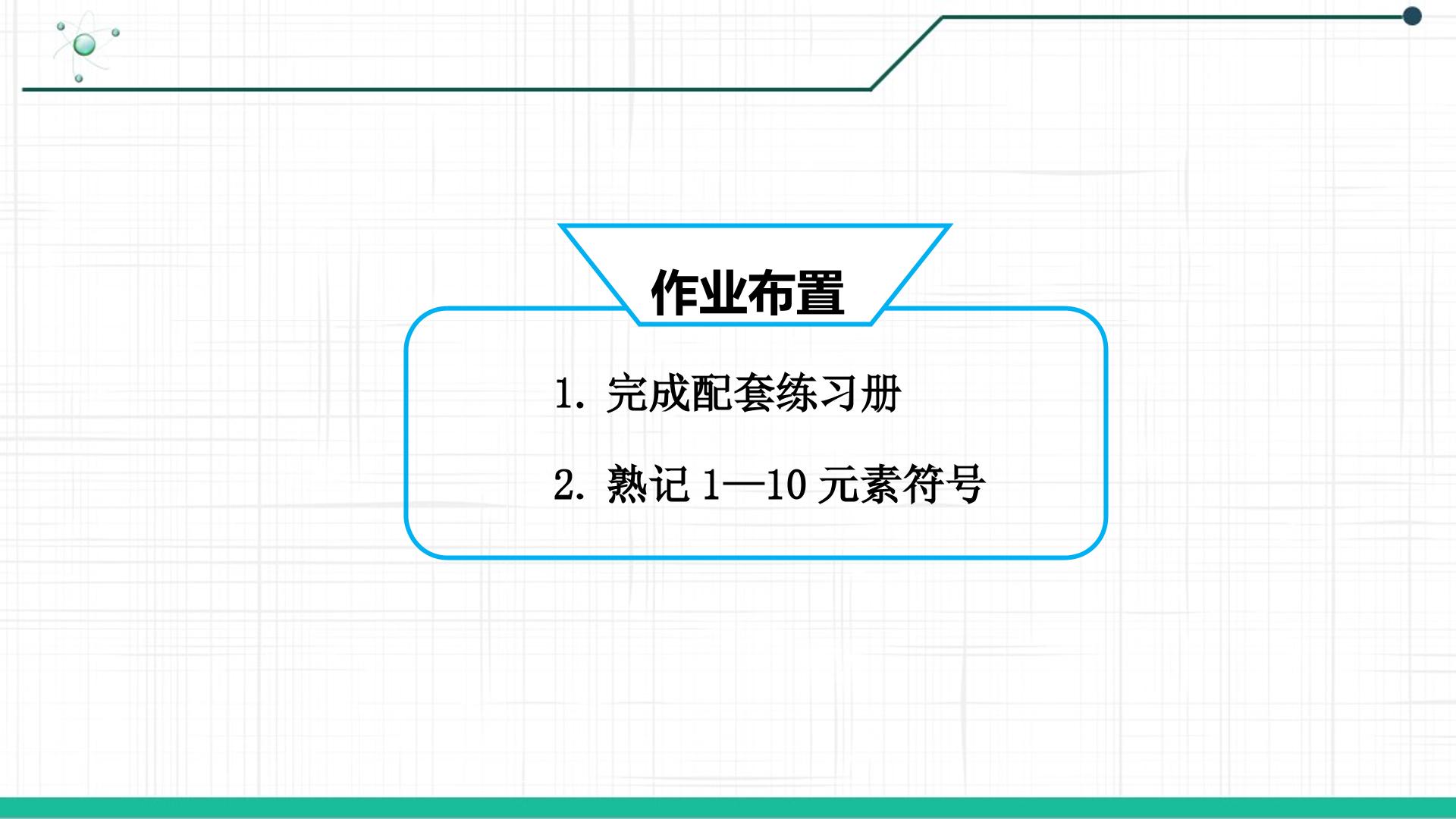 作业布置

1. 完成配套练习册

2. 熟记 1—10 元素符号